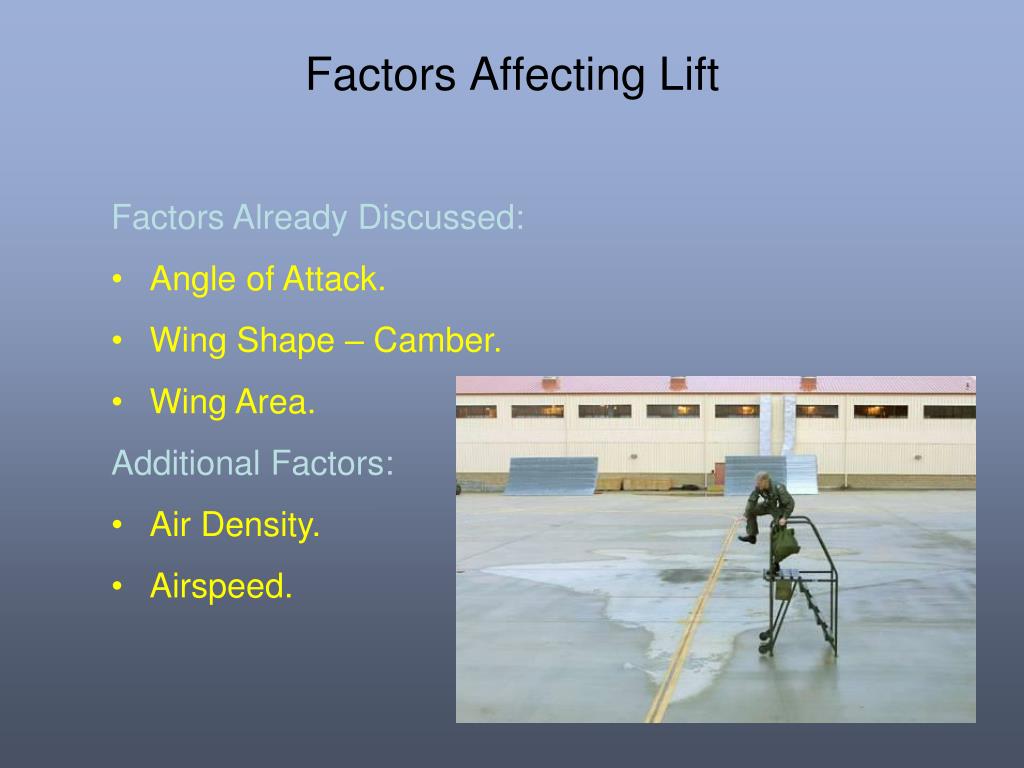 Factors Affecting Lift

Factors Already Discussed:
• Angle of Attack.
• Wing Shape – Camber.
• Wing Area.

Additional Factors:
• Air Density.
• Airspeed.